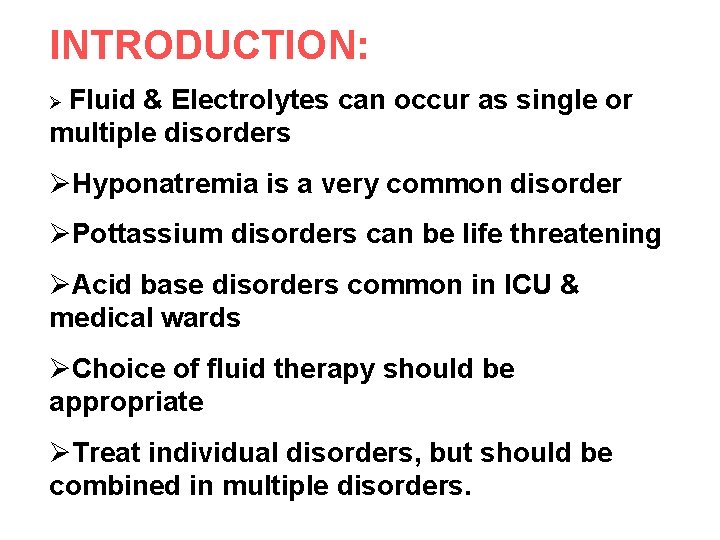 INTRODUCTION:

➢ Fluid & Electrolytes can occur as single or multiple disorders

➢Hyponatremia is a very common disorder

➢Pottassium disorders can be life threatening

➢Acid base disorders common in ICU & medical wards

➢Choice of fluid therapy should be appropriate

➢Treat individual disorders, but should be combined in multiple disorders.